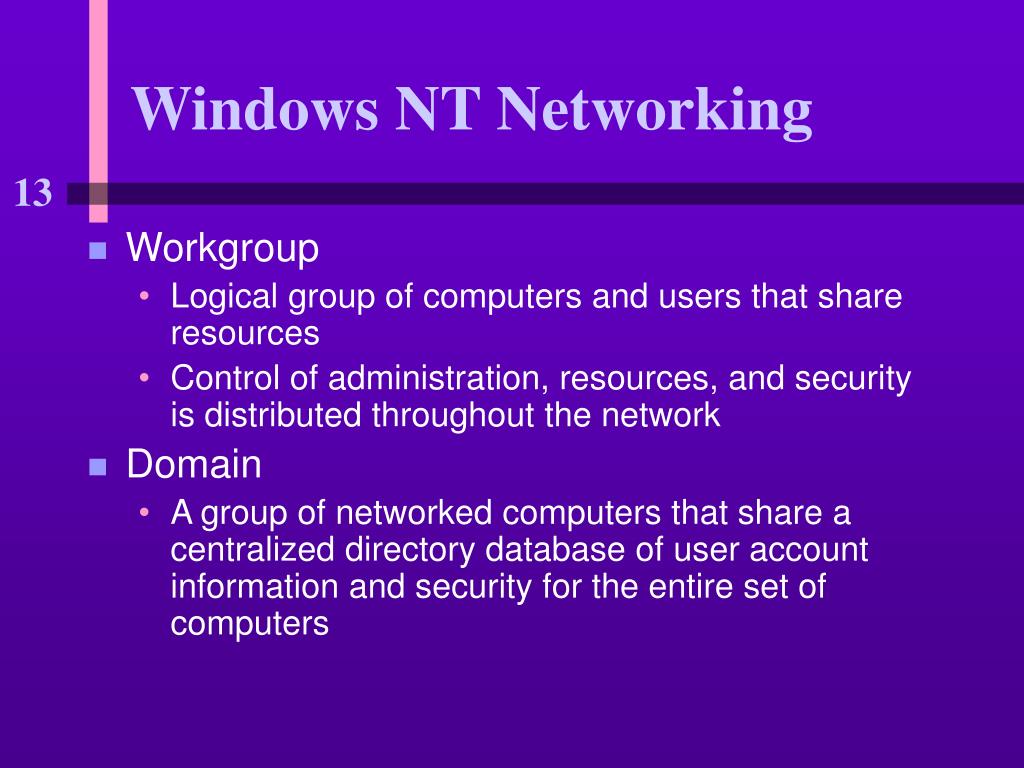 Windows NT Networking

13

- Workgroup
  - Logical group of computers and users that share resources
  - Control of administration, resources, and security is distributed throughout the network
- Domain
  - A group of networked computers that share a centralized directory database of user account information and security for the entire set of computers